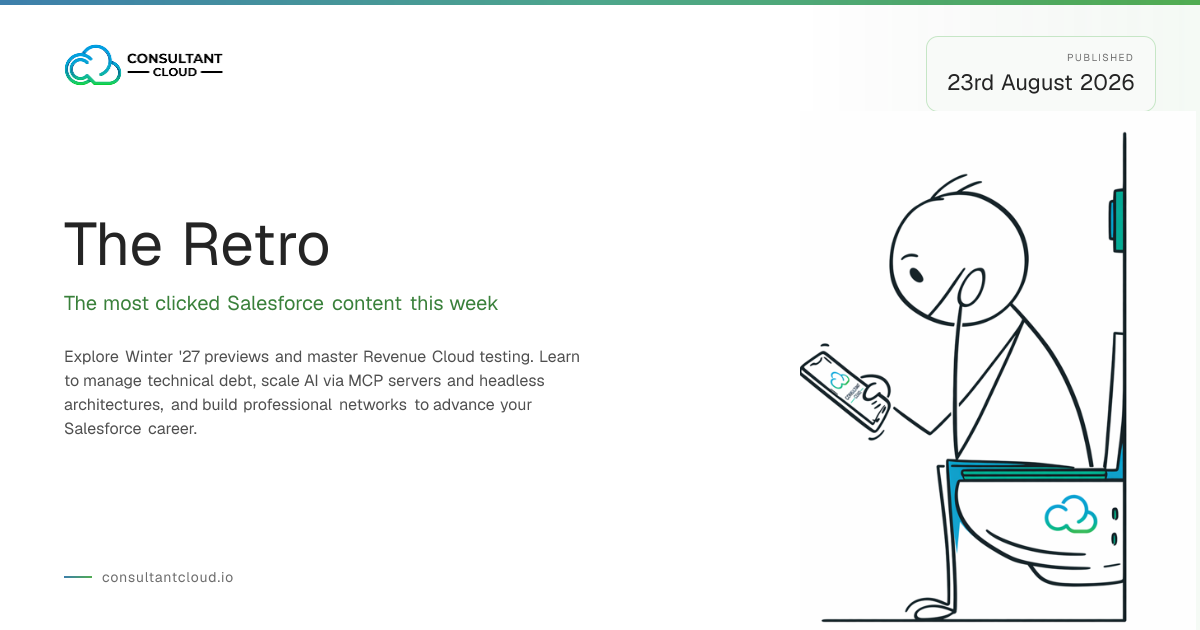 CONSULTANT
CLOUD

PUBLISHED
23rd August 2026

The Retro

The most clicked Salesforce content this week

Explore Winter '27 previews and master Revenue Cloud testing. Learn to manage technical debt, scale AI via MCP servers and headless architectures, and build professional networks to advance your Salesforce career.

consultantcloud.io